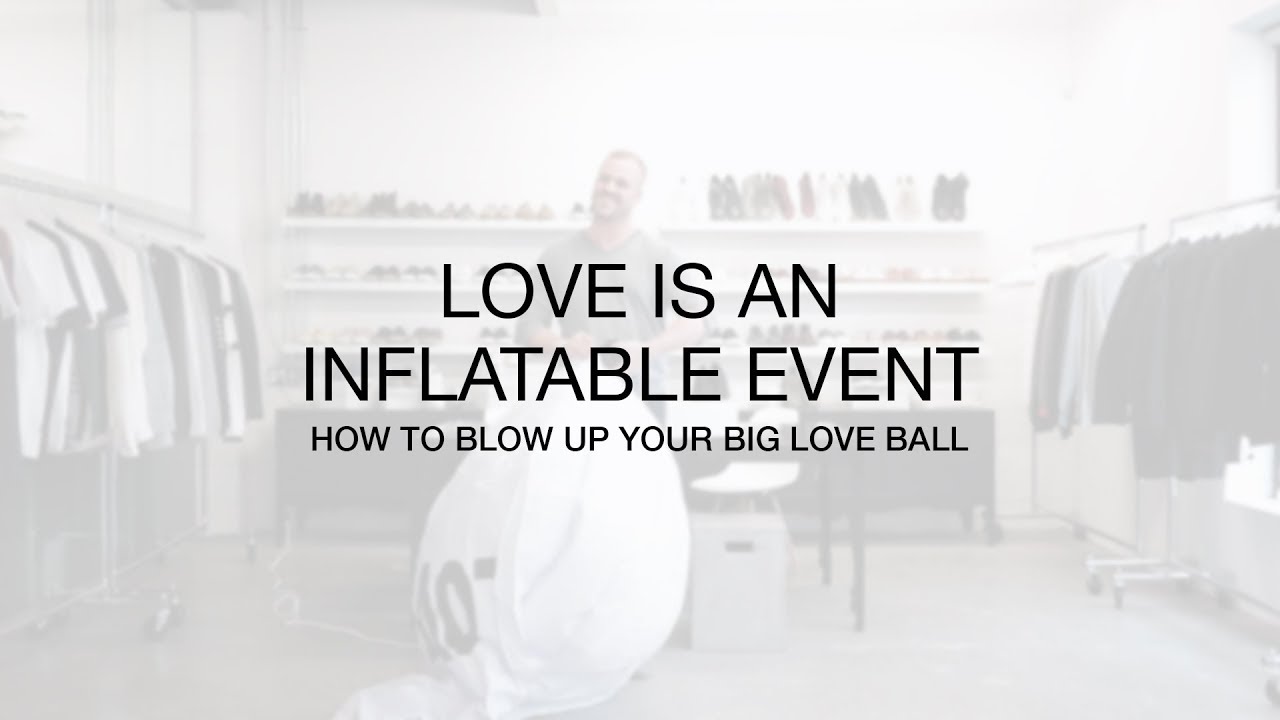 LOVE IS AN INFLATABLE EVENT

HOW TO BLOW UP YOUR BIG LOVE BALL